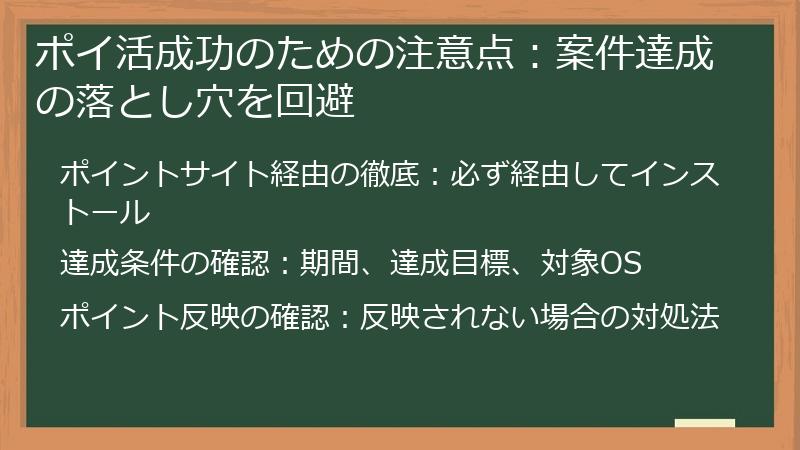 ポイ活成功のための注意点：案件達成の落とし穴を回避

ポイントサイト経由の徹底：必ず経由してインストール

達成条件の確認：期間、達成目標、対象OS

ポイント反映の確認：反映されない場合の対処法